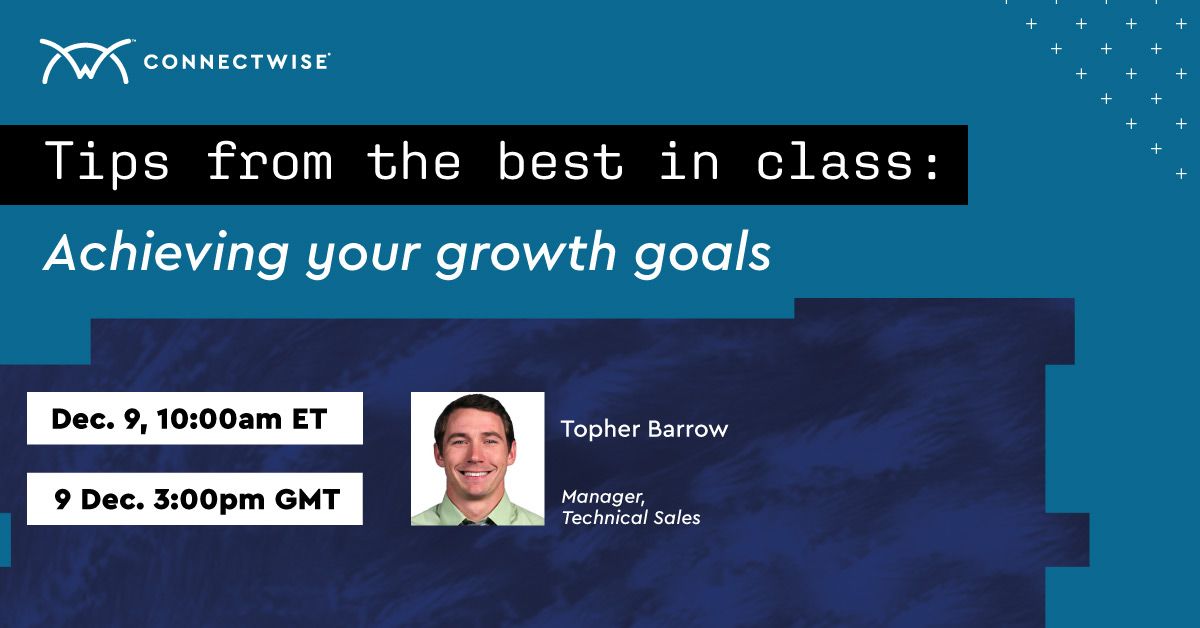 CONNECTWISE

Tips from the best in class:

Achieving your growth goals

Dec. 9, 10:00am ET

9 Dec. 3:00pm GMT

Topher Barrow

Manager, Technical Sales